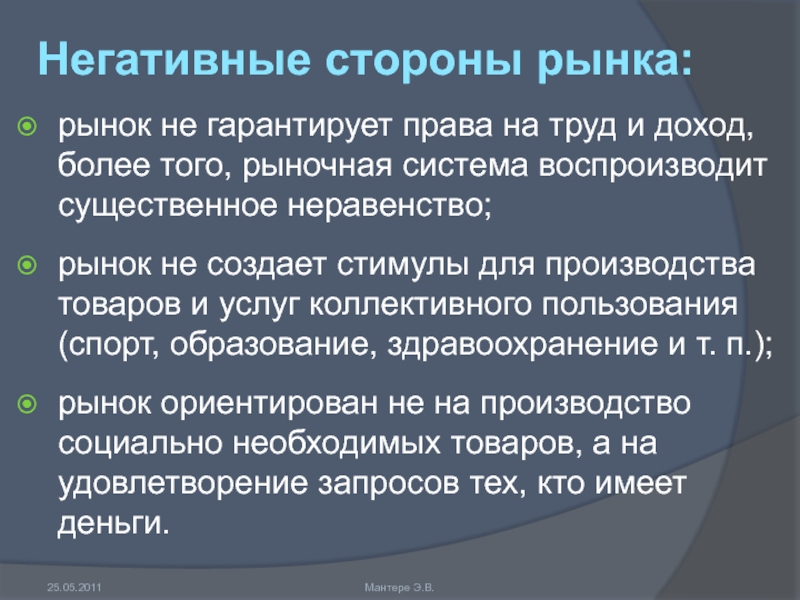 Негативные стороны рынка:

рынок не гарантирует права на труд и доход, более того, рыночная система воспроизводит существенное неравенство;

рынок не создает стимулы для производства товаров и услуг коллективного пользования (спорт, образование, здравоохранение и т. п.);

рынок ориентирован не на производство социально необходимых товаров, а на удовлетворение запросов тех, кто имеет деньги.

25.05.2011

Мантере Э.В.